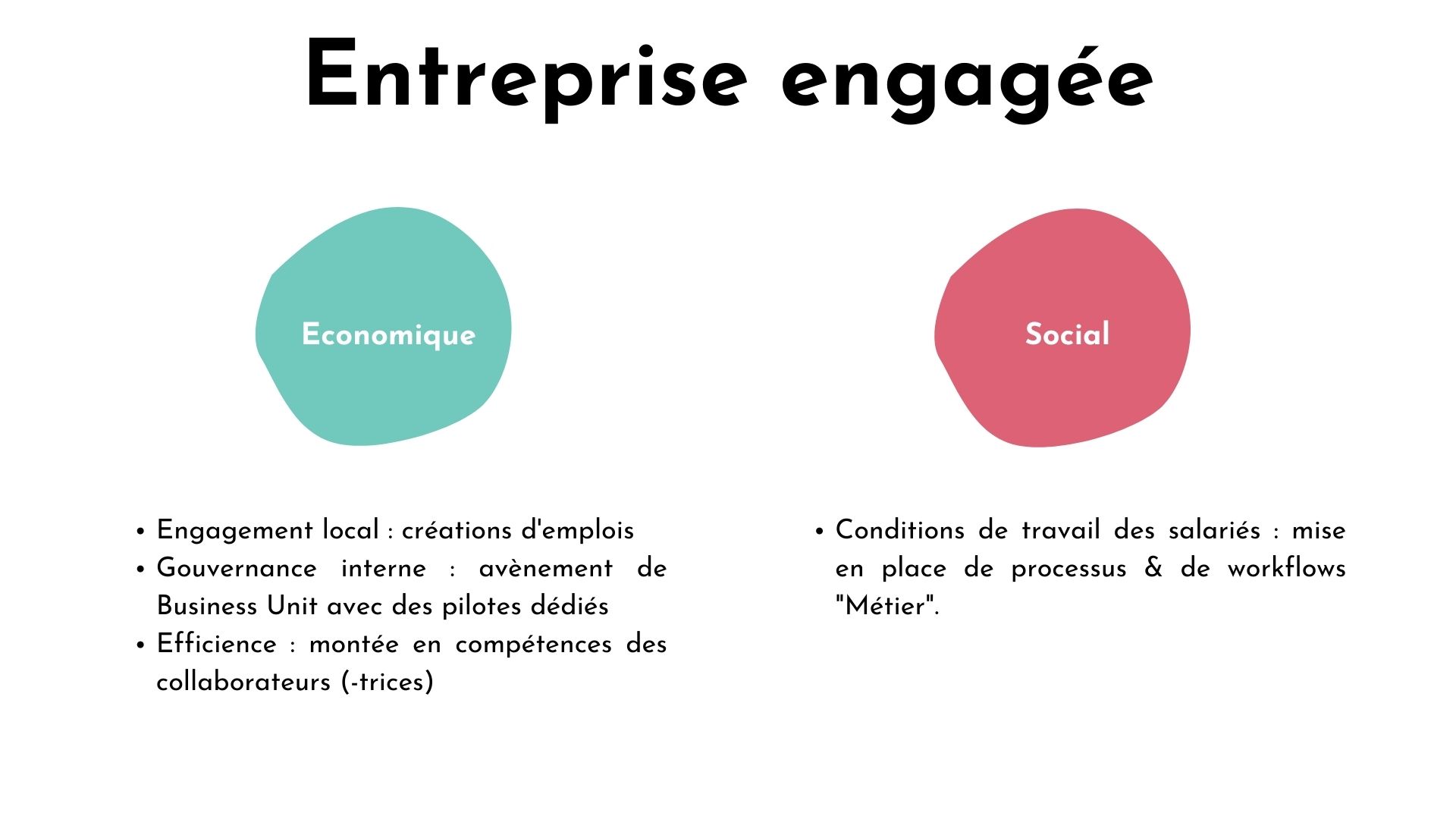 Entreprise engagée

Economique

- Engagement local : créations d'emplois
- Gouvernance interne : avènement de Business Unit avec des pilotes dédiés
- Efficience : montée en compétences des collaborateurs (-trices)

Social

- Conditions de travail des salariés : mise en place de processus & de workflows "Métier".